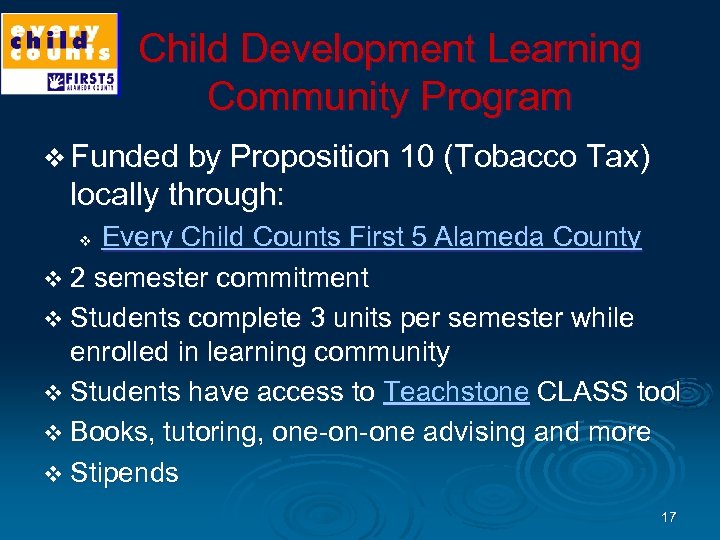 every
child
counts
FIRST 5
ALAMEDA COUNTY

Child Development Learning Community Program

❖ Funded by Proposition 10 (Tobacco Tax) locally through:
❖ Every Child Counts First 5 Alameda County
❖ 2 semester commitment
❖ Students complete 3 units per semester while enrolled in learning community
❖ Students have access to Teachstone CLASS tool
❖ Books, tutoring, one-on-one advising and more
❖ Stipends

17